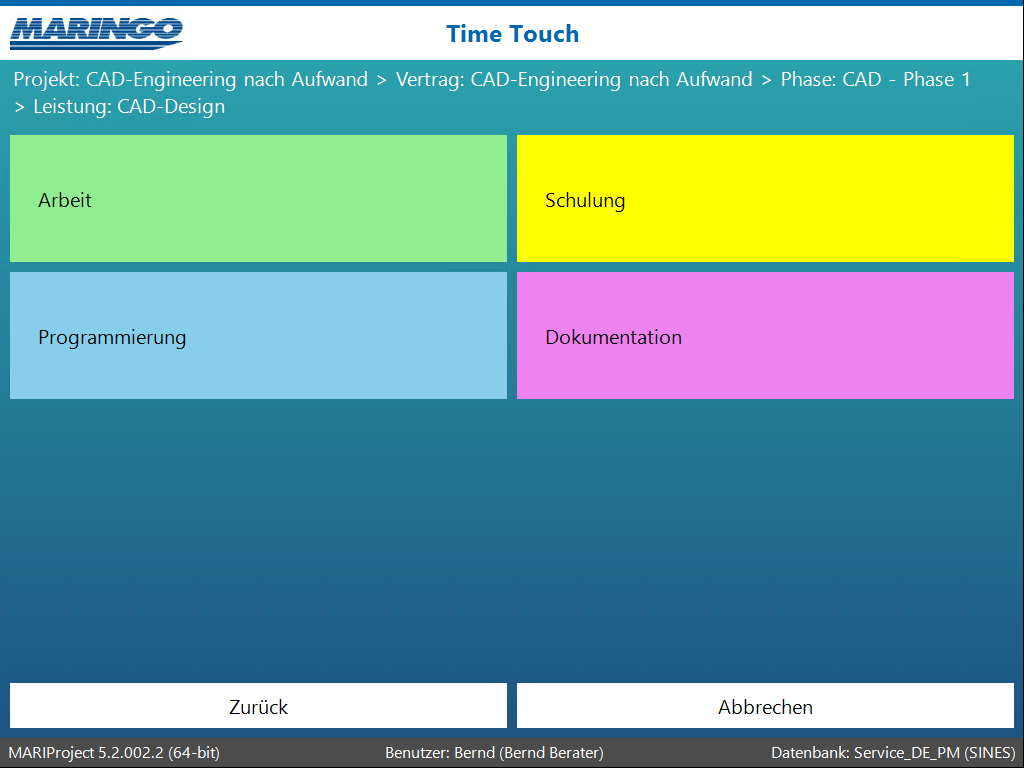 MARINGO

Time Touch

Projekt: CAD-Engineering nach Aufwand > Vertrag: CAD-Engineering nach Aufwand > Phase: CAD - Phase 1 > Leistung: CAD-Design

Arbeit

Schulung

Programmierung

Dokumentation

Zurück

Abbrechen

MARIProject 5.2.002.2 (64-bit)

Benutzer: Bernd (Bernd Berater)

Datenbank: Service_DE_PM (SINES)